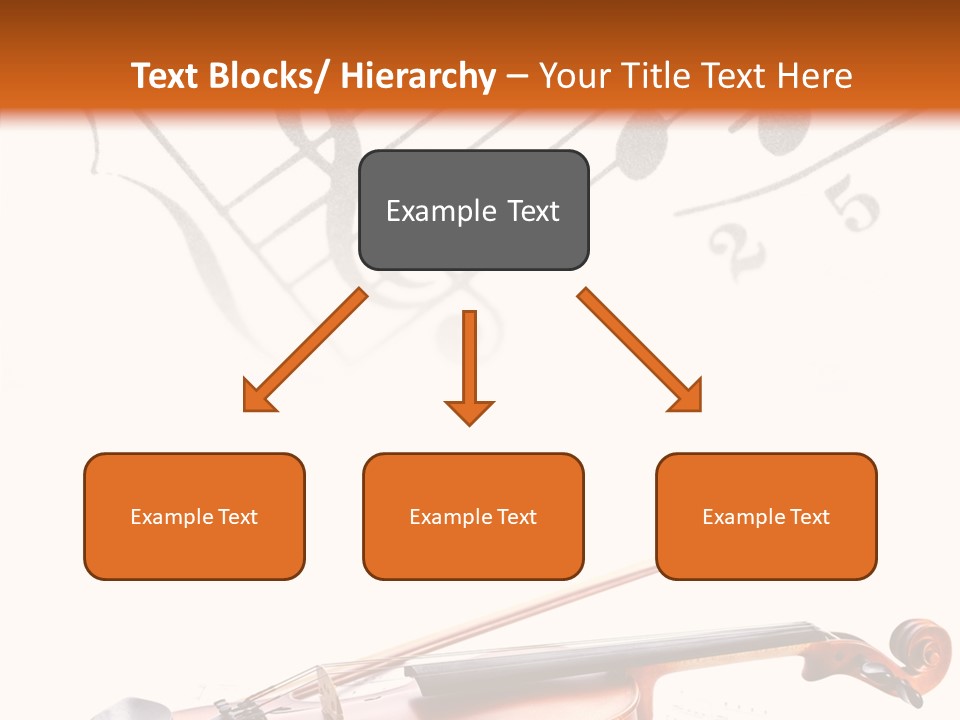 Text Blocks/ Hierarchy – Your Title Text Here

Example Text

Example Text

Example Text

Example Text